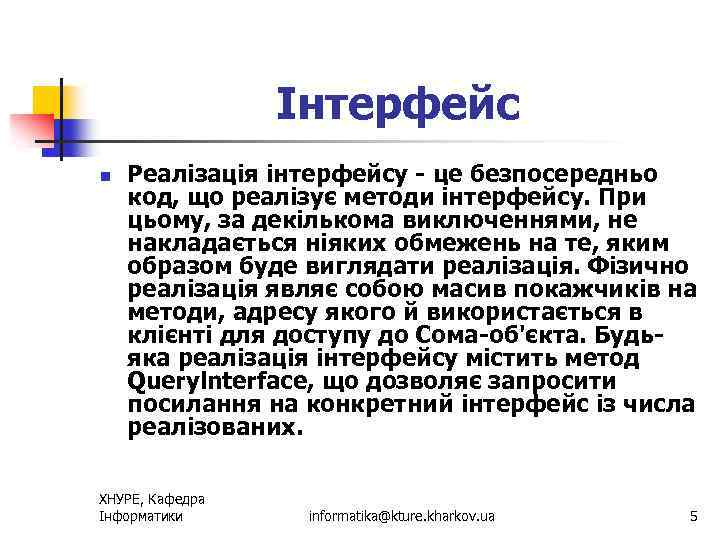 Інтерфейс

Реалізація інтерфейсу - це безпосередньо код, що реалізує методи інтерфейсу. При цьому, за декількома виключеннями, не накладається ніяких обмежень на те, яким образом буде виглядати реалізація. Фізично реалізація являє собою масив покажчиків на методи, адресу якого й використається в клієнті для доступу до Сома-об'єкта. Будь-яка реалізація інтерфейсу містить метод QueryInterface, що дозволяє запросити посилання на конкретний інтерфейс із числа реалізованих.

ХНУРЕ, Кафедра Інформатики

informatika@kture.kharkov.ua

5